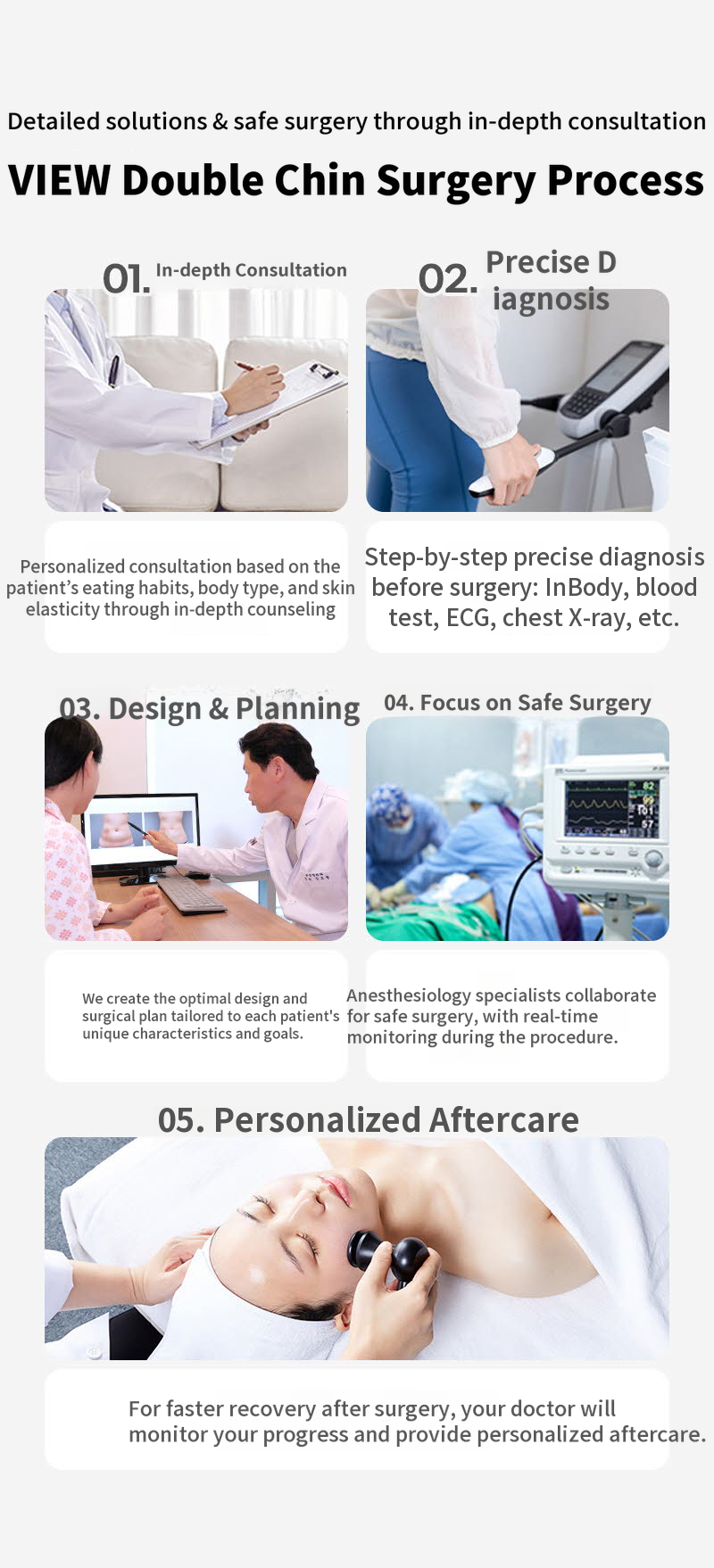 Detailed solutions & safe surgery through in-depth consultation

VIEW Double Chin Surgery Process

01. In-depth Consultation

Personalized consultation based on the patient's eating habits, body type, and skin elasticity through in-depth counseling

02. Precise D iagnosis

Step-by-step precise diagnosis before surgery: InBody, blood test, ECG, chest X-ray, etc.

03. Design & Planning

We create the optimal design and surgical plan tailored to each patient's unique characteristics and goals.

04. Focus on Safe Surgery

Anesthesiology specialists collaborate for safe surgery, with real-time monitoring during the procedure.

05. Personalized Aftercare

For faster recovery after surgery, your doctor will monitor your progress and provide personalized aftercare.